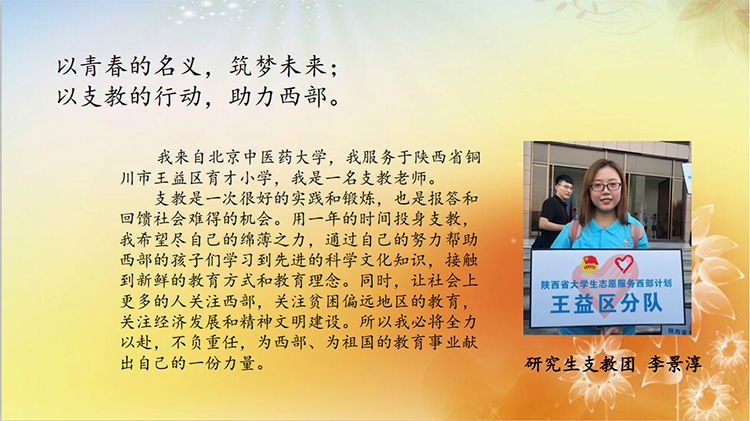 以青春的名义，筑梦未来；
以支教的行动，助力西部。

我来自北京中医药大学，我服务于陕西省铜川市王益区育才小学，我是一名支教老师。

支教是一次很好的实践和锻炼，也是报答和回馈社会难得的机会。用一年的时间投身支教，我希望尽自己的绵薄之力，通过自己的努力帮助西部的孩子们学习到先进的科学文化知识，接触到新鲜的教育方式和教育理念。同时，让社会上更多的人关注西部，关注贫困偏远地区的教育，关注经济发展和精神文明建设。所以我必将全力以赴，不负重任，为西部、为祖国的教育事业献出自己的一份力量。

陕西省大学生志愿服务西部计划
王益区分队

研究生支教团 李景淳